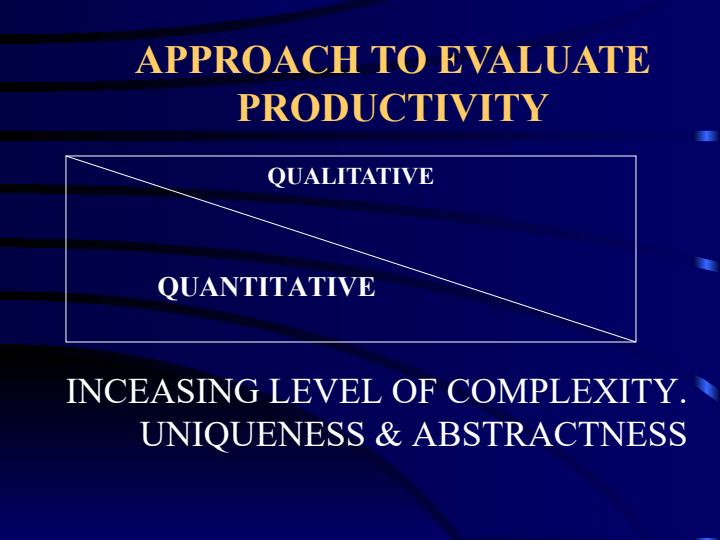 APPROACH TO EVALUATE PRODUCTIVITY

QUALITATIVE

QUANTITATIVE

INCEASING LEVEL OF COMPLEXITY. UNIQUENESS & ABSTRACTNESS